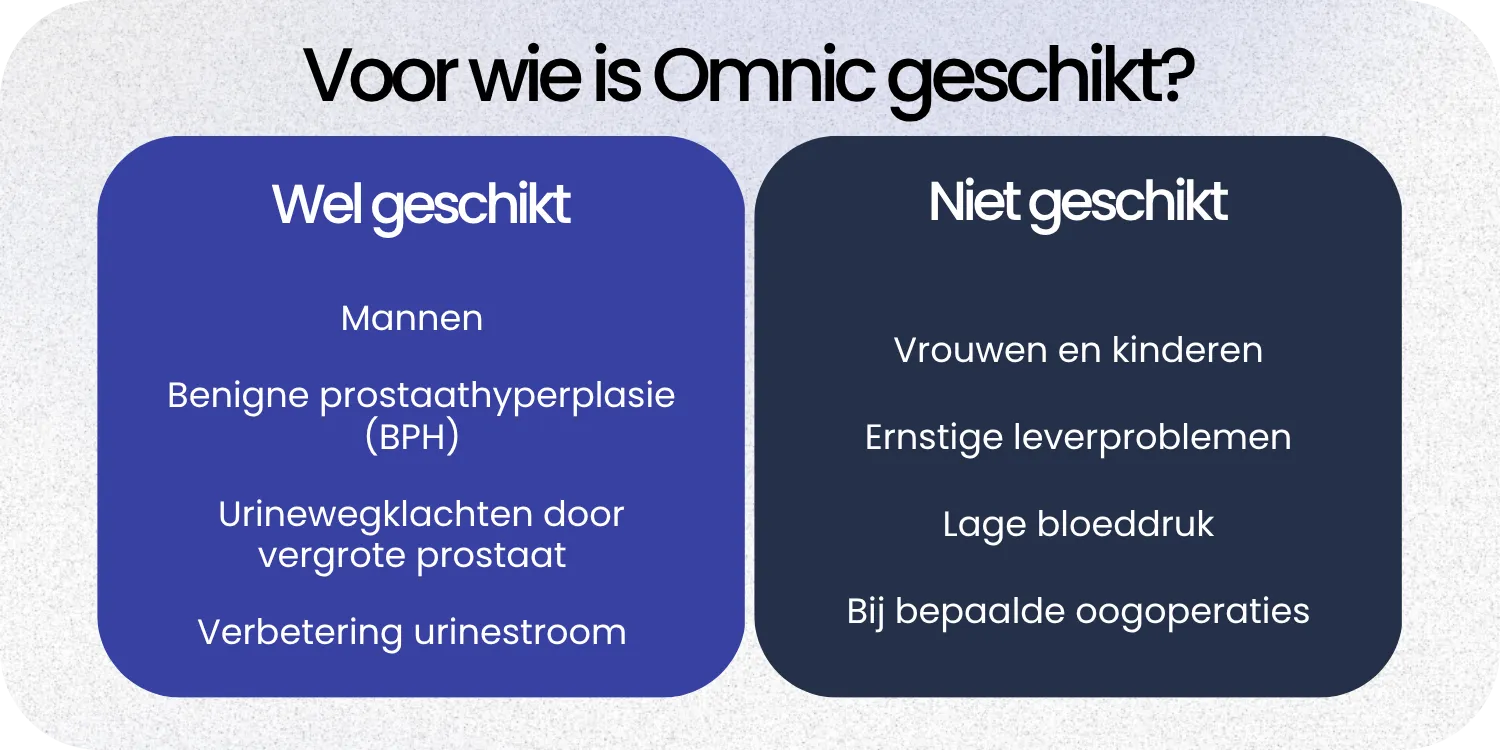 Voor wie is Omnic geschikt?

Wel geschikt

Mannen

Benigne prostaathyperplasie (BPH)

Urinewegklachten door vergrote prostaat

Verbetering urinestroom

Niet geschikt

Vrouwen en kinderen

Ernstige leverproblemen

Lage bloeddruk

Bij bepaalde oogoperaties